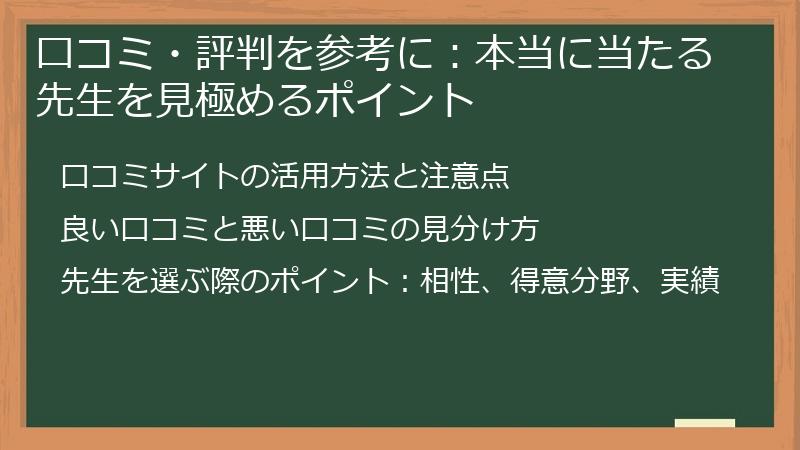 口コミ・評判を参考に：本当に当たる先生を見極めるポイント

口コミサイトの活用方法と注意点

良い口コミと悪い口コミの見分け方

先生を選ぶ際のポイント：相性、得意分野、実績